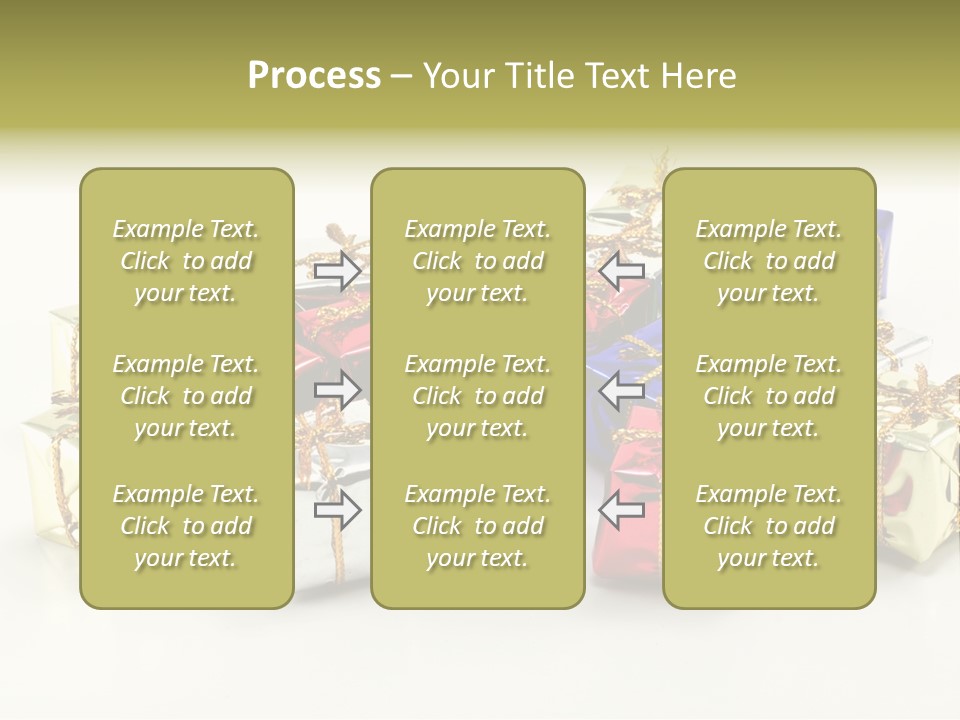 Process – Your Title Text Here

Example Text. Click to add your text.

Example Text. Click to add your text.

Example Text. Click to add your text.

Example Text. Click to add your text.

Example Text. Click to add your text.

Example Text. Click to add your text.

Example Text. Click to add your text.

Example Text. Click to add your text.

Example Text. Click to add your text.